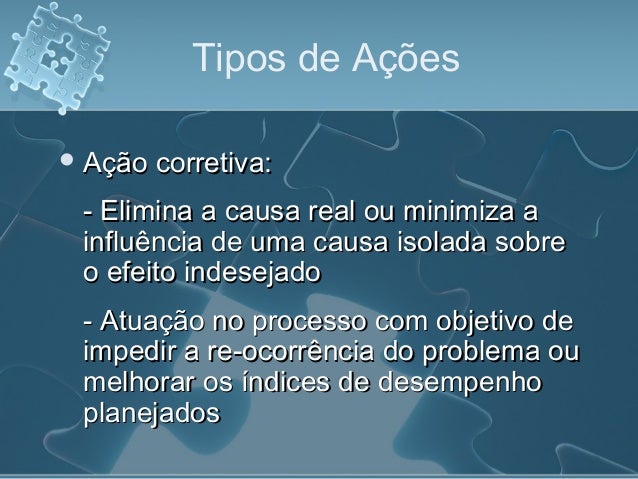 Tipos de Ações

• Ação corretiva:

- Elimina a causa real ou minimiza a influência de uma causa isolada sobre o efeito indesejado

- Atuação no processo com objetivo de impedir a re-ocorrência do problema ou melhorar os índices de desempenho planejados